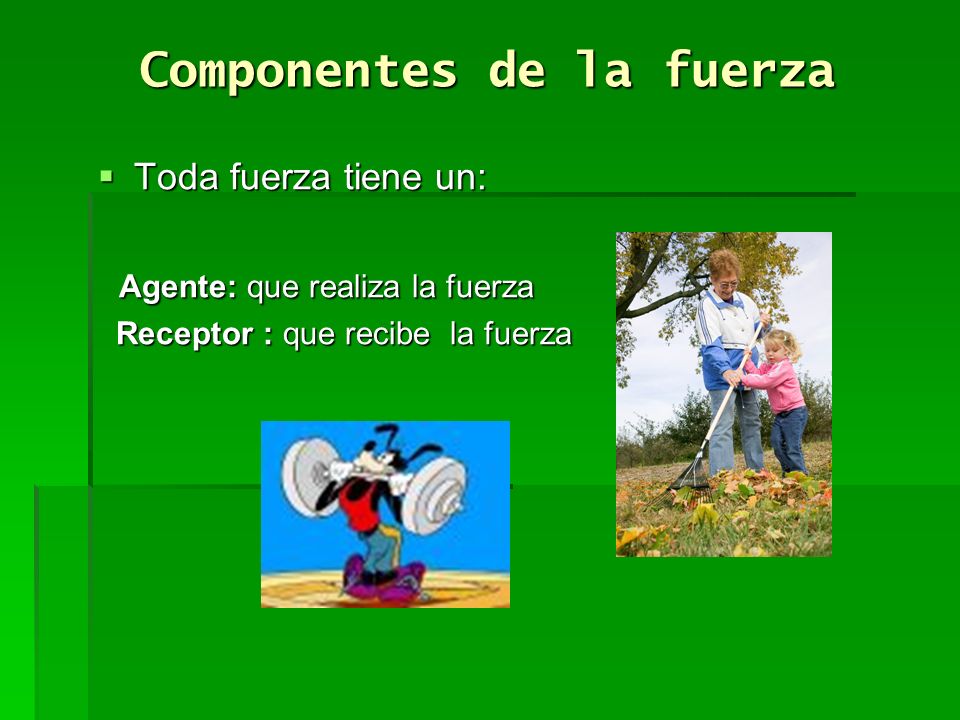 Componentes de la fuerza

Toda fuerza tiene un:

Agente: que realiza la fuerza
Receptor : que recibe la fuerza